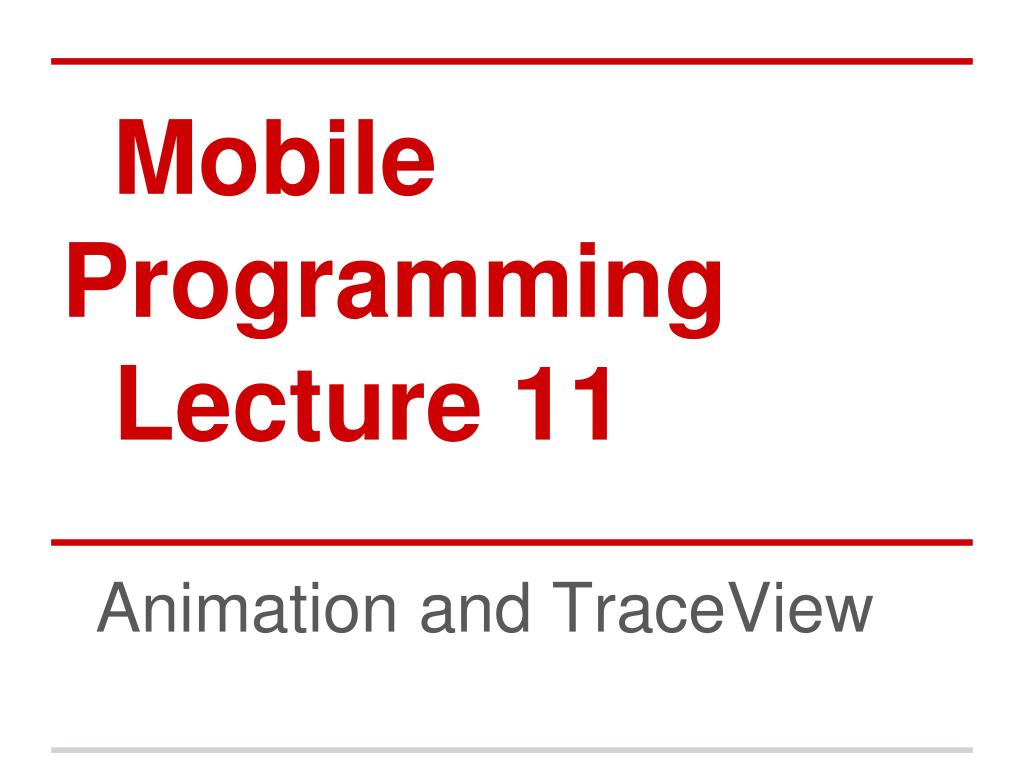 Mobile Programming Lecture 11

Animation and TraceView